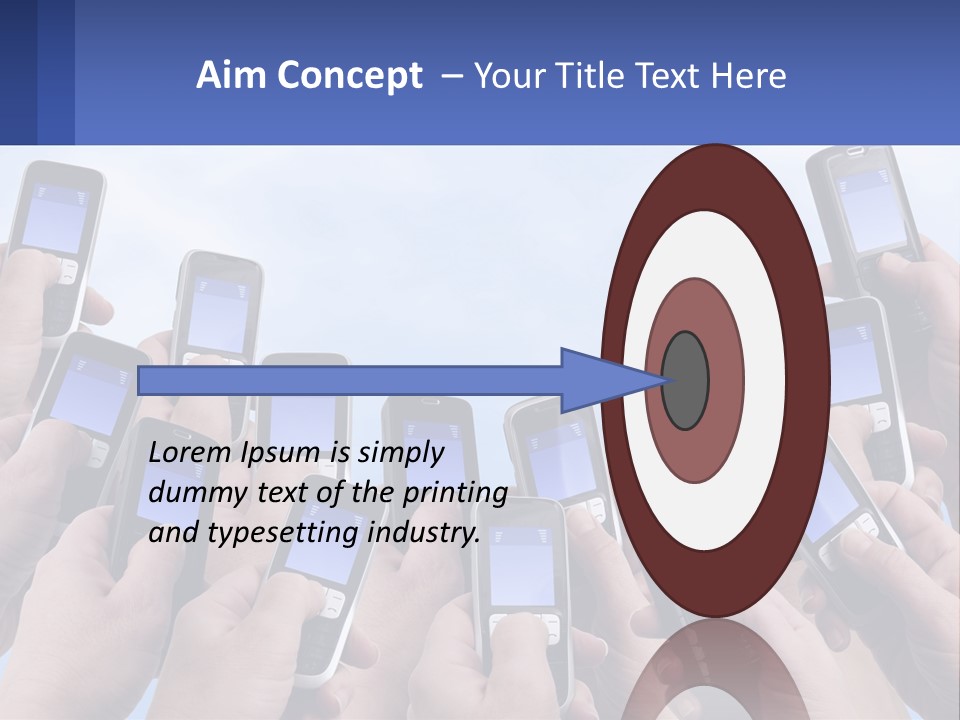 Aim Concept – Your Title Text Here

Lorem Ipsum is simply dummy text of the printing and typesetting industry.